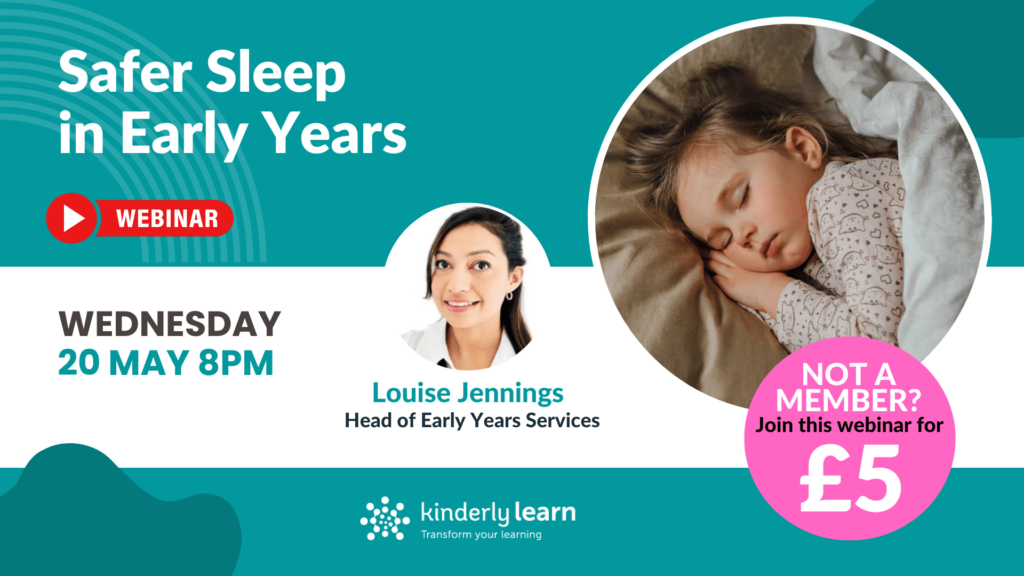 Safer Sleep in Early Years

WEBINAR

WEDNESDAY
20 MAY 8PM

Louise Jennings
Head of Early Years Services

NOT A MEMBER?
Join this webinar for
£5

kinderly learn
Transform your learning